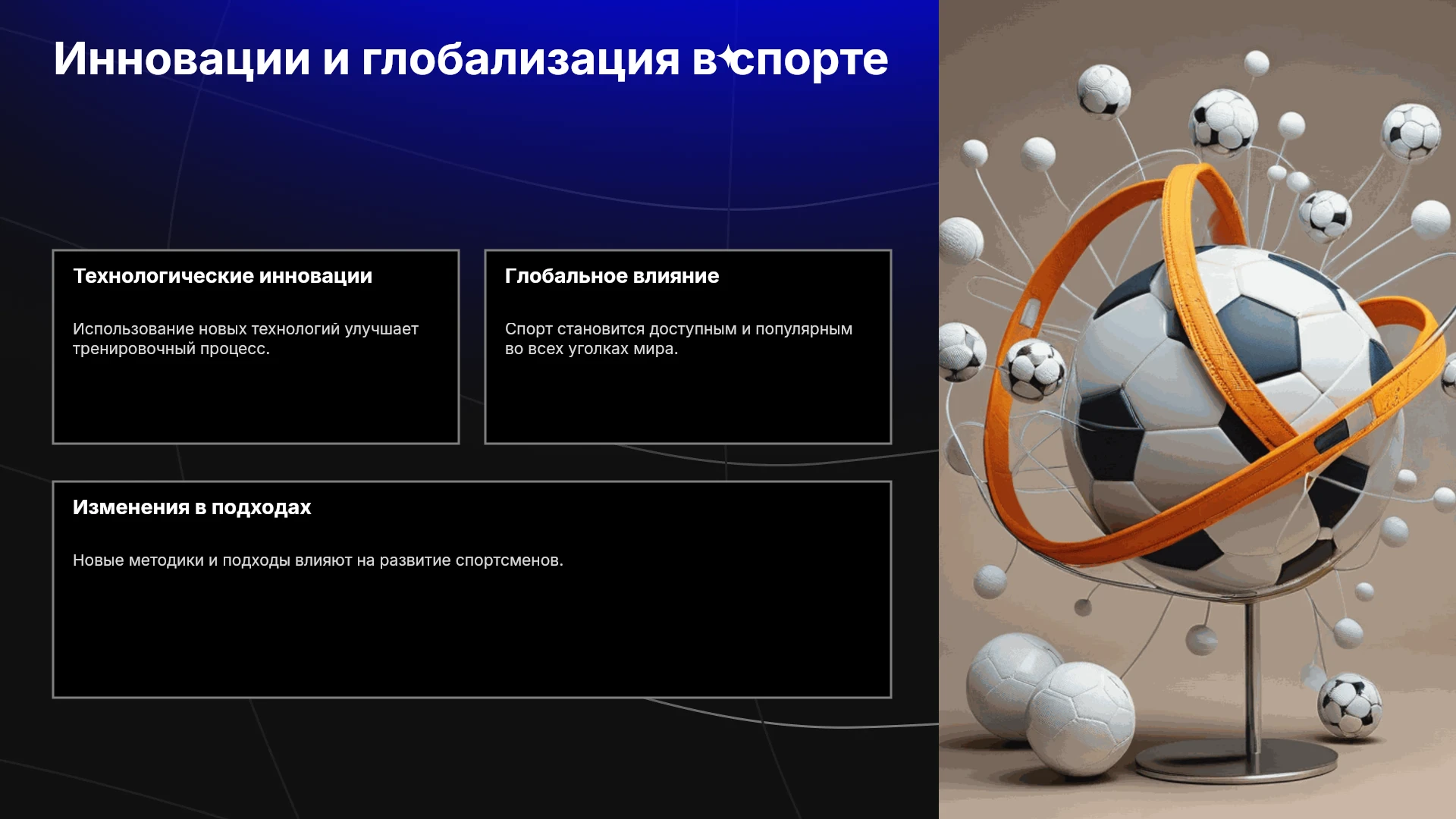 Инновации и глобализация в спорте

Технологические инновации

Использование новых технологий улучшает тренировочный процесс.

Глобальное влияние

Спорт становится доступным и популярным во всех уголках мира.

Изменения в подходах

Новые методики и подходы влияют на развитие спортсменов.